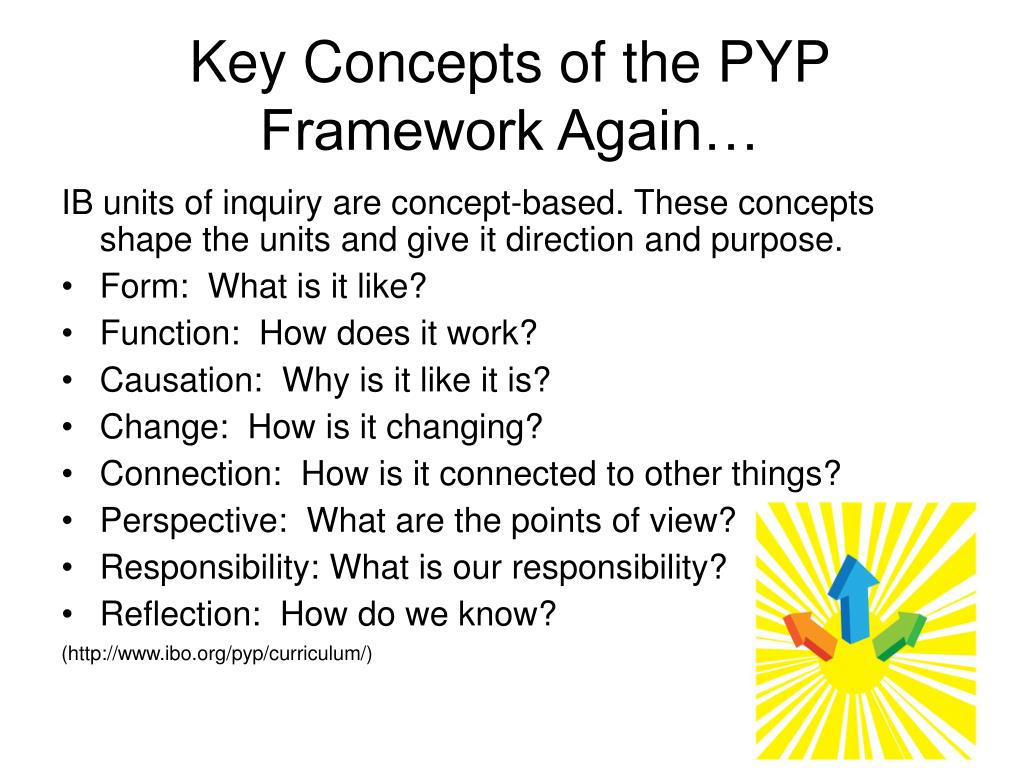 Key Concepts of the PYP Framework Again…

IB units of inquiry are concept-based. These concepts shape the units and give it direction and purpose.

• Form: What is it like?
• Function: How does it work?
• Causation: Why is it like it is?
• Change: How is it changing?
• Connection: How is it connected to other things?
• Perspective: What are the points of view?
• Responsibility: What is our responsibility?
• Reflection: How do we know?

(http://www.ibo.org/pyp/curriculum/)